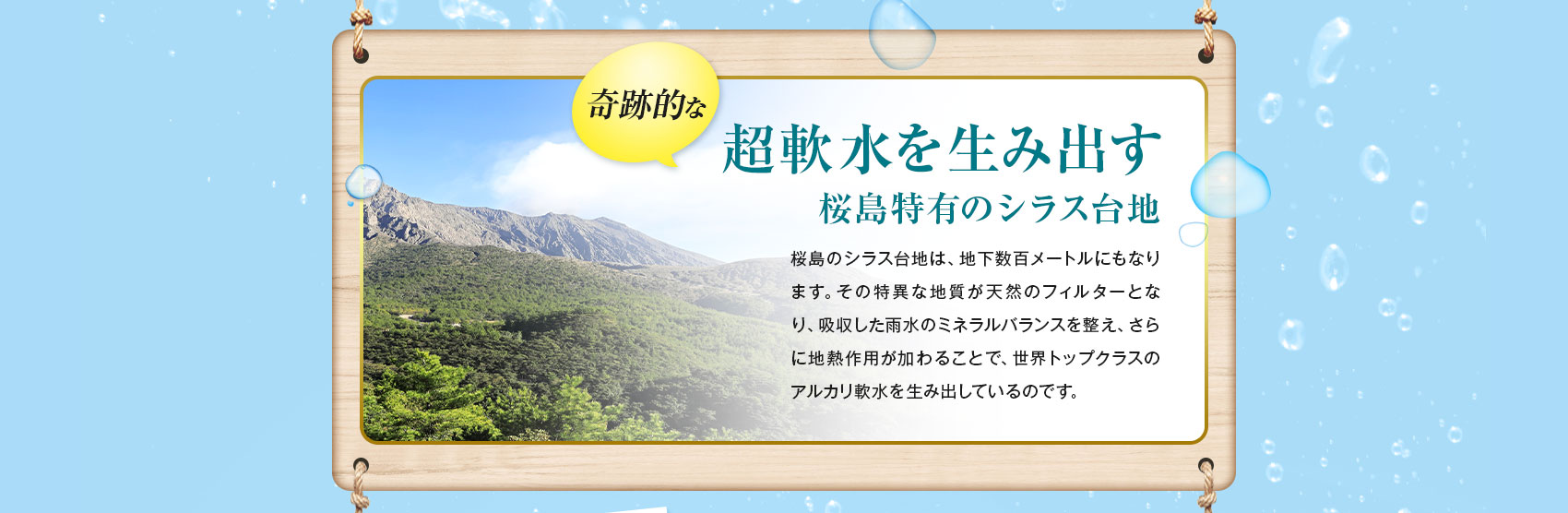 奇跡的な

超軟水を生み出す
桜島特有のシラス台地

桜島のシラス台地は、地下数百メートルにもなります。その特異な地質が天然のフィルターとなり、吸収した雨水のミネラルバランスを整え、さらに地熱作用が加わることで、世界トップクラスのアルカリ軟水を生み出しているのです。